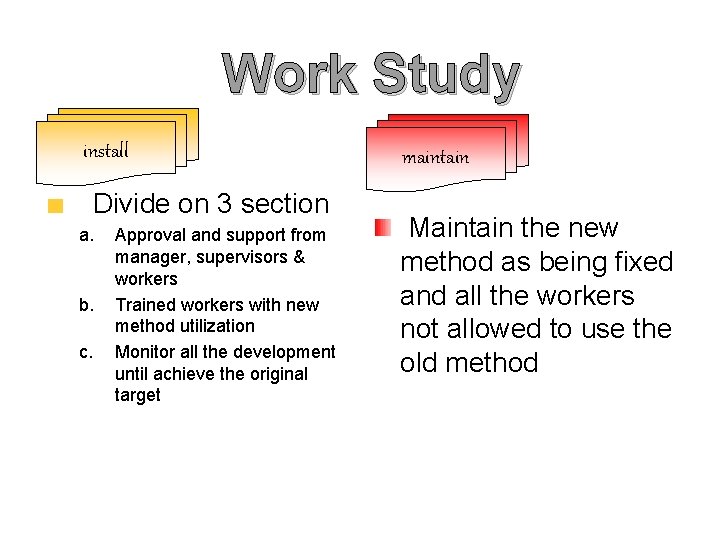 Work Study

install

Divide on 3 section

a. Approval and support from manager, supervisors & workers

b. Trained workers with new method utilization

c. Monitor all the development until achieve the original target

maintain

Maintain the new method as being fixed and all the workers not allowed to use the old method